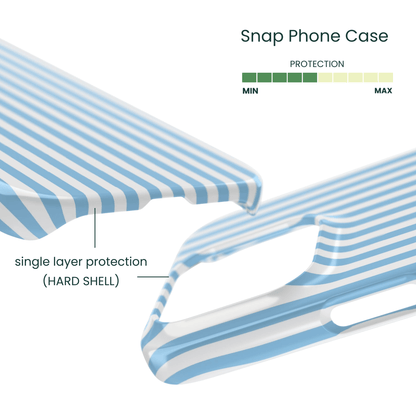 Snap Phone Case

PROTECTION

MIN

MAX

single layer protection
(HARD SHELL)